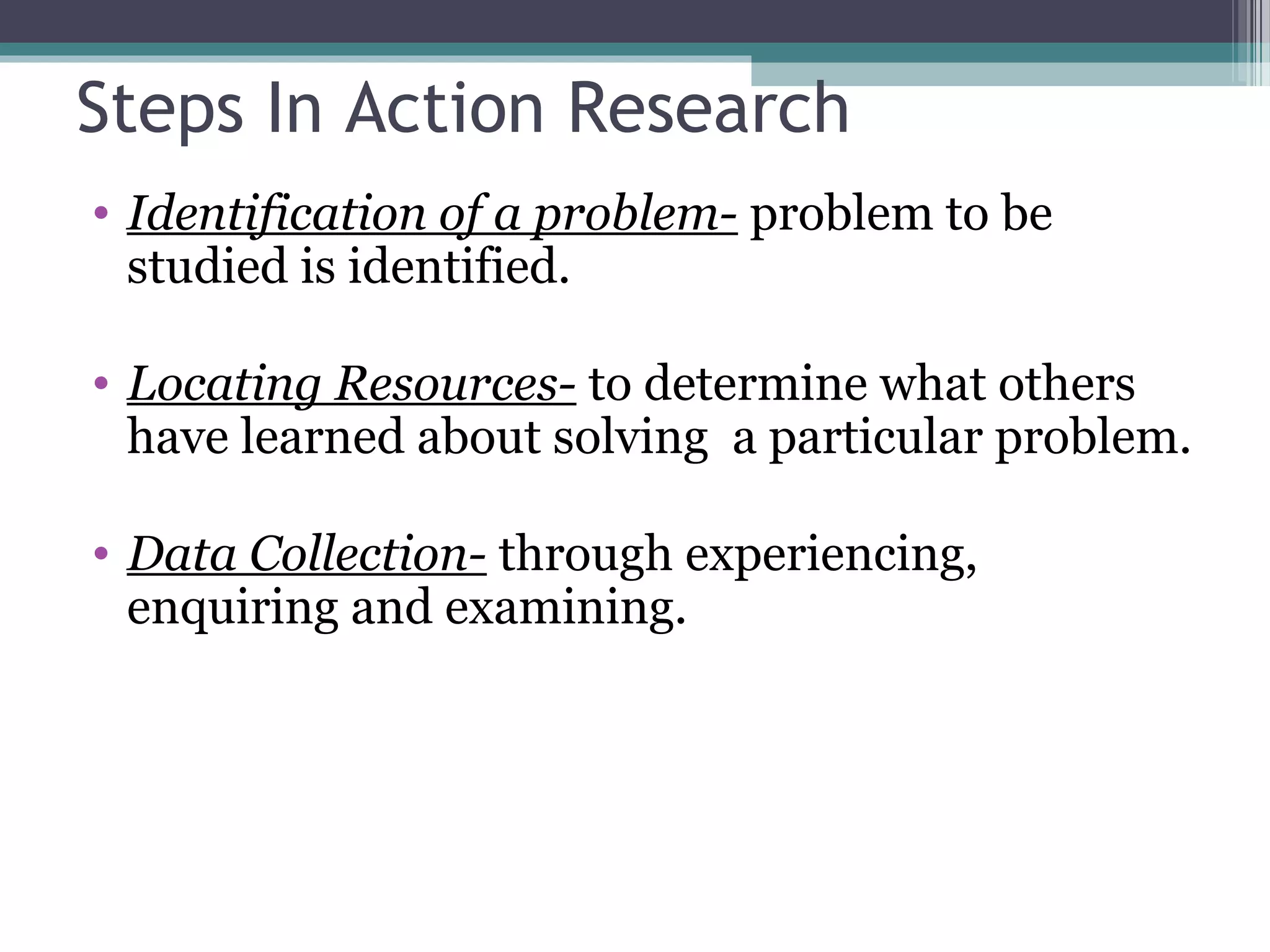 Steps In Action Research

• Identification of a problem- problem to be studied is identified.

• Locating Resources- to determine what others have learned about solving  a particular problem.

• Data Collection- through experiencing, enquiring and examining.